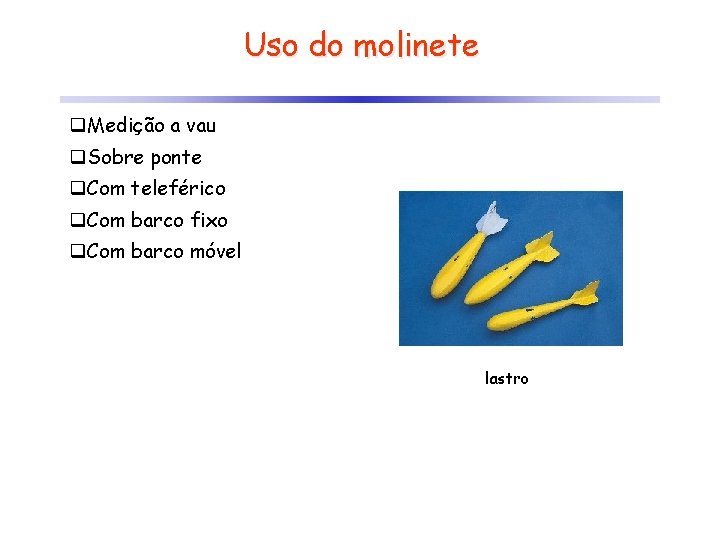 Uso do molinete

❑Medição a vau
❑Sobre ponte
❑Com teleférico
❑Com barco fixo
❑Com barco móvel

lastro